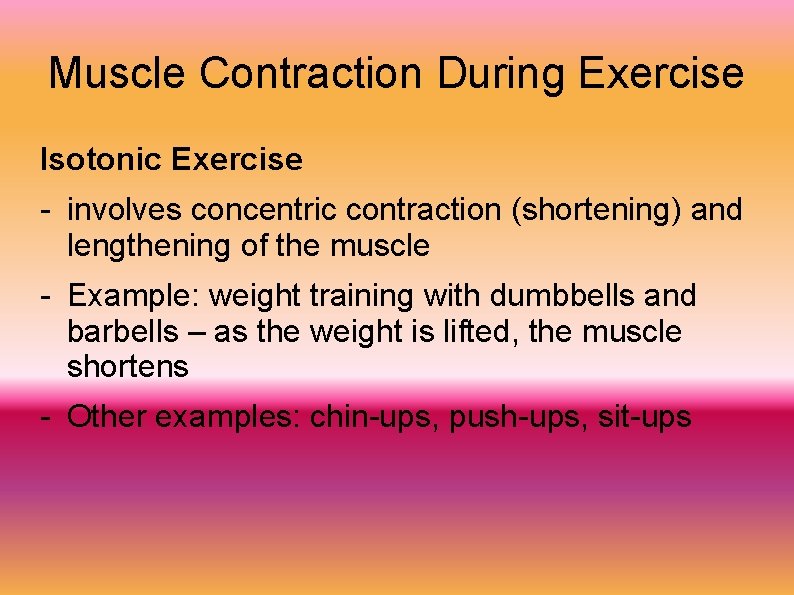 Muscle Contraction During Exercise

Isotonic Exercise

- involves concentric contraction (shortening) and lengthening of the muscle

- Example: weight training with dumbbells and barbells – as the weight is lifted, the muscle shortens

- Other examples: chin-ups, push-ups, sit-ups